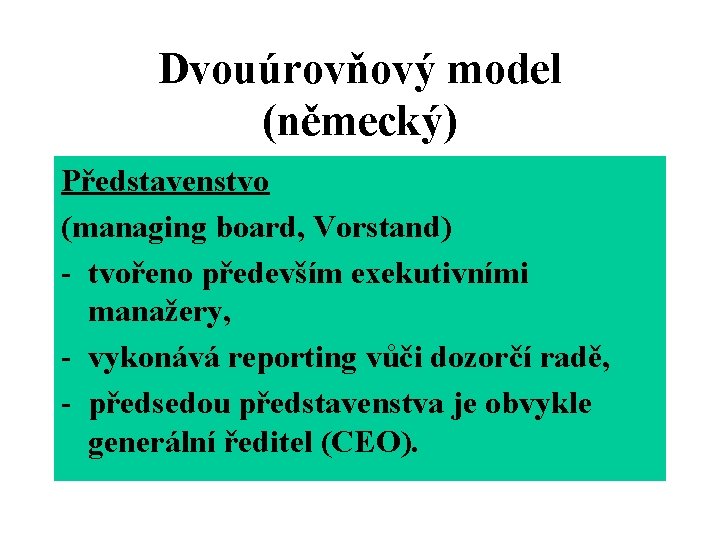 Dvouúrovňový model (německý)

Představenstvo

(managing board, Vorstand)

- tvořeno především exekutivními manažery,
- vykonává reporting vůči dozorčí radě,
- předsedou představenstva je obvykle generální ředitel (CEO).